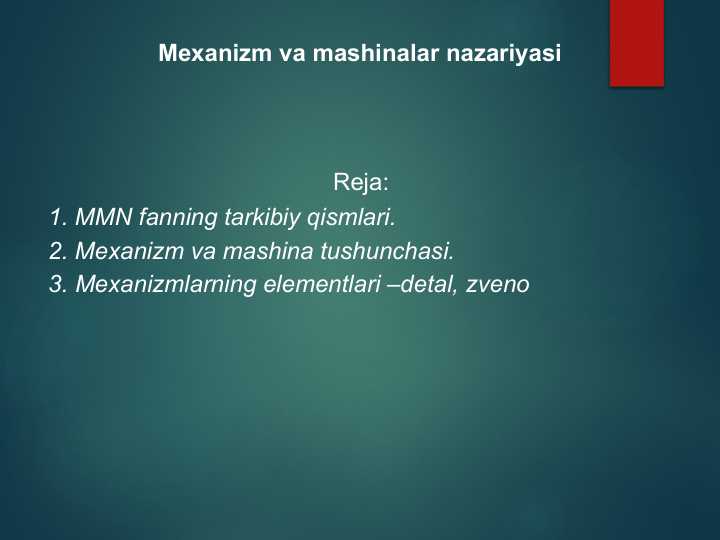 Mexanizm va mashinalar nazariyasi

Reja:

1. MMN fanning tarkibiy qismlari.
2. Mexanizm va mashina tushunchasi.
3. Mexanizmlarning elementlari –detal, zveno